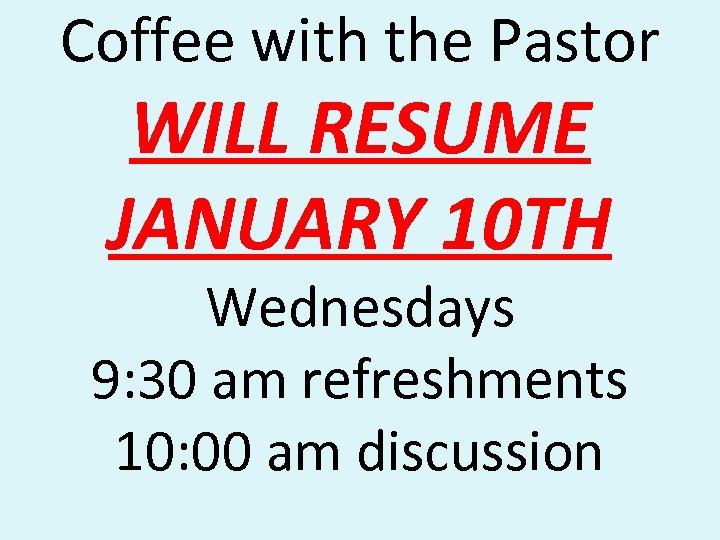 Coffee with the Pastor

WILL RESUME JANUARY 10TH

Wednesdays
9:30 am refreshments
10:00 am discussion